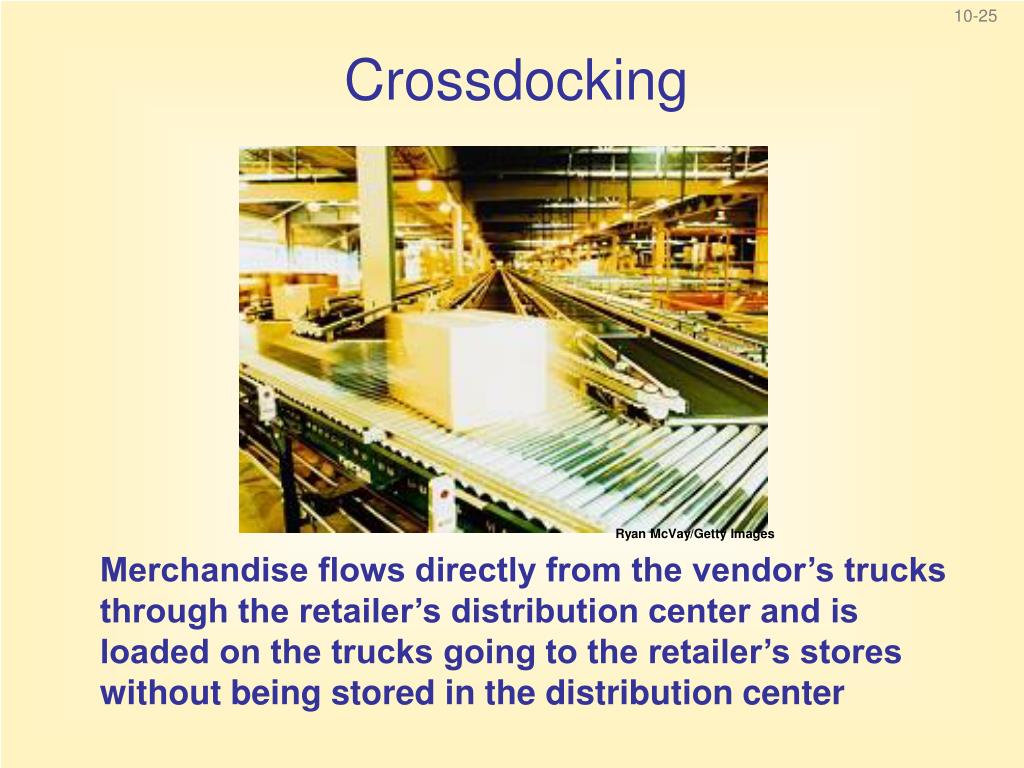 10-25

Crossdocking

Ryan McVay/Getty Images

Merchandise flows directly from the vendor’s trucks through the retailer’s distribution center and is loaded on the trucks going to the retailer’s stores without being stored in the distribution center